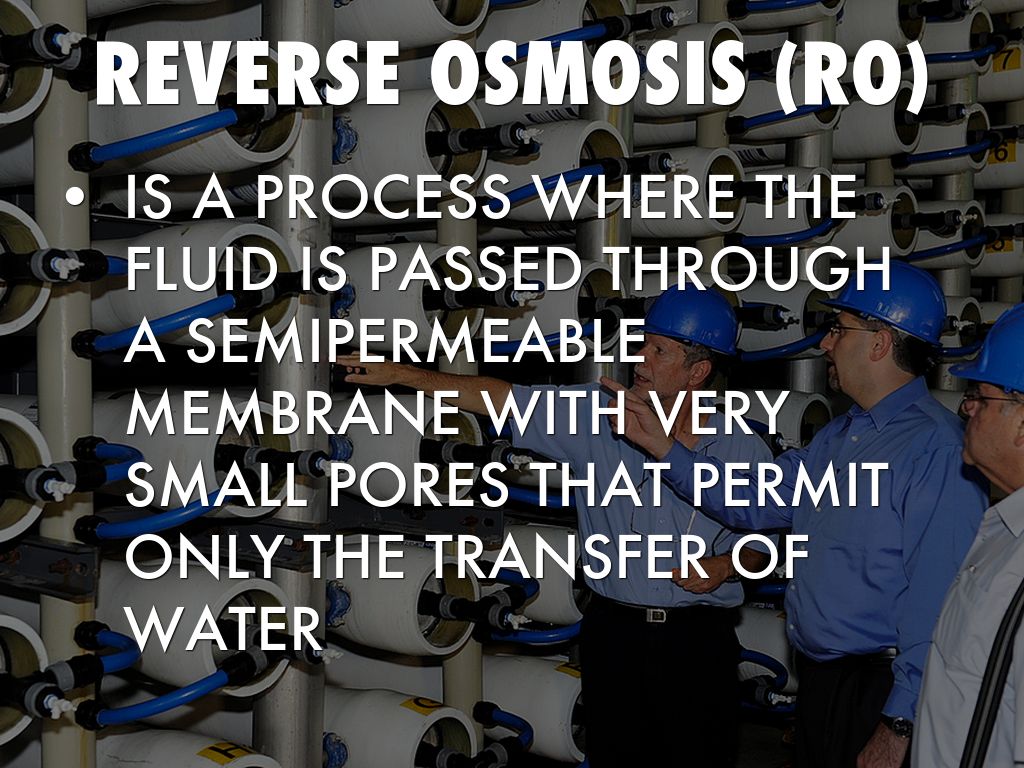 REVERSE OSMOSIS (RO)

• IS A PROCESS WHERE THE FLUID IS PASSED THROUGH A SEMIPERMEABLE MEMBRANE WITH VERY SMALL PORES THAT PERMIT ONLY THE TRANSFER OF WATER